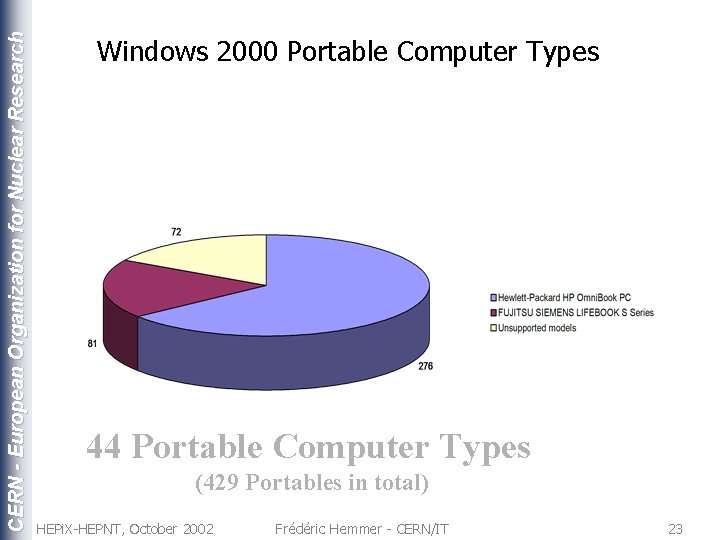 CERN - European Organization for Nuclear Research

Windows 2000 Portable Computer Types

72

81

276

Hewlett-Packard HP OmniBook PC
FUJITSU SIEMENS LIFEBOOK S Series
Unsupported models

44 Portable Computer Types
(429 Portables in total)

HEPiX-HEPNT, October 2002 Frédéric Hemmer - CERN/IT 23